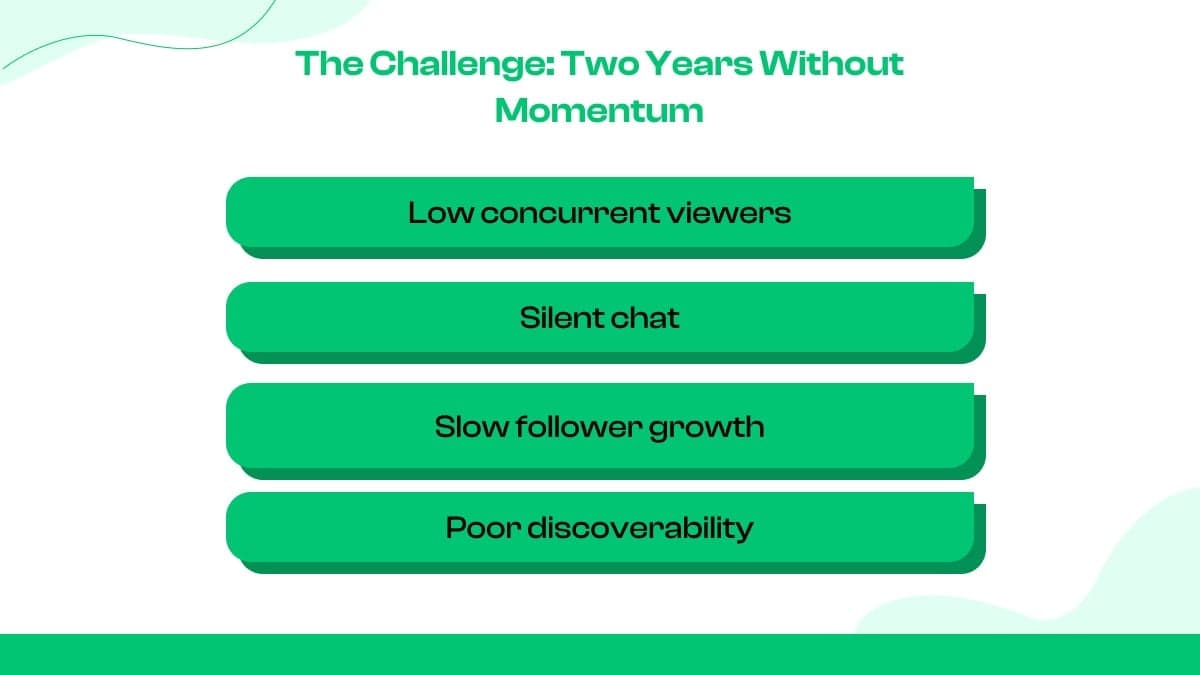 The Challenge: Two Years Without Momentum

Low concurrent viewers

Silent chat

Slow follower growth

Poor discoverability